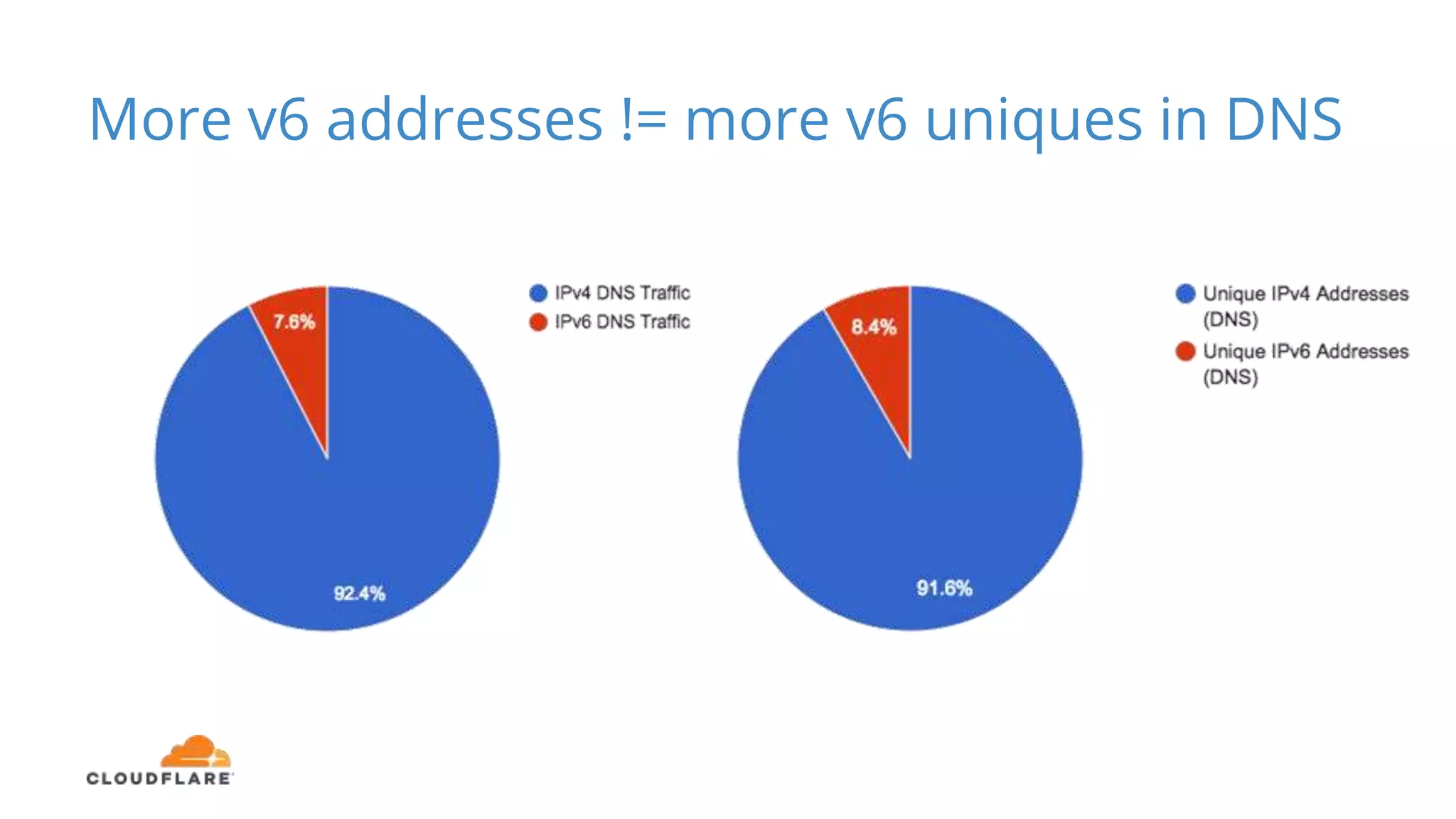 More v6 addresses != more v6 uniques in DNS

7.6%

92.4%

IPv4 DNS Traffic
IPv6 DNS Traffic

8.4%

91.6%

Unique IPv4 Addresses (DNS)
Unique IPv6 Addresses (DNS)

CLOUDFLARE